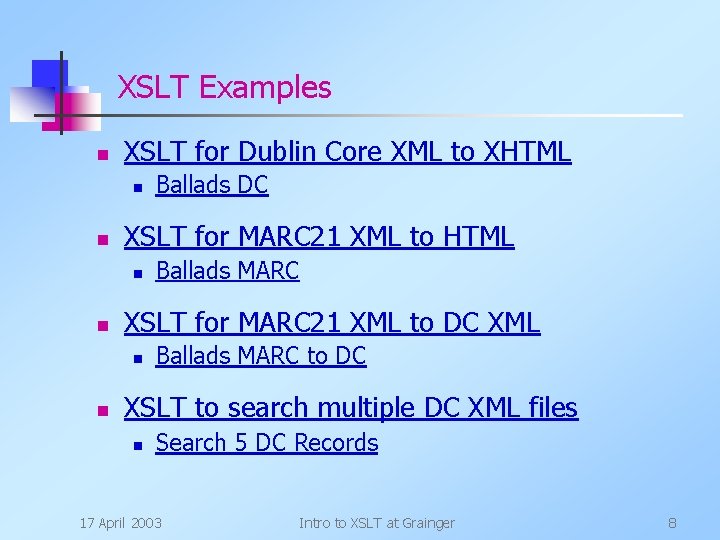 XSLT Examples

- XSLT for Dublin Core XML to XHTML
  - Ballads DC

- XSLT for MARC21 XML to HTML
  - Ballads MARC

- XSLT for MARC21 XML to DC XML
  - Ballads MARC to DC

- XSLT to search multiple DC XML files
  - Search 5 DC Records

17 April 2003

Intro to XSLT at Grainger

8